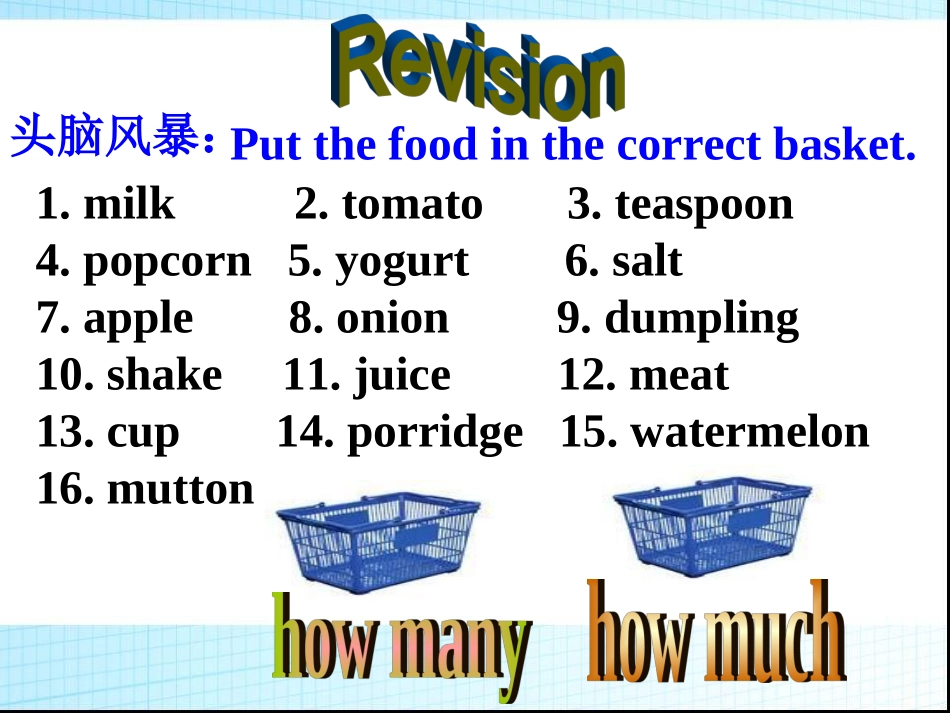 Revision

头脑风暴: Put the food in the correct basket.

1. milk 2. tomato 3. teaspoon
4. popcorn 5. yogurt 6. salt
7. apple 8. onion 9. dumpling
10. shake 11. juice 12. meat
13. cup 14. porridge 15. watermelon
16. mutton

how many how much